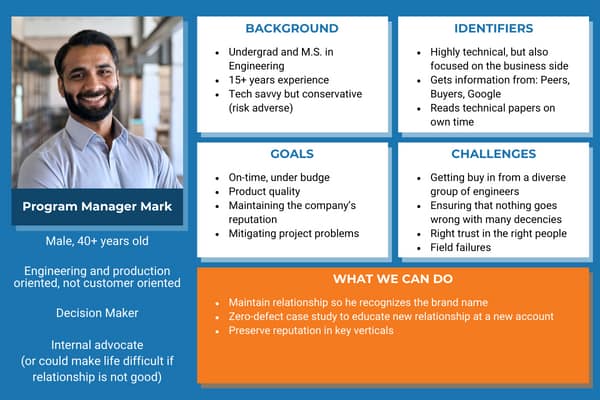 Program Manager Mark

Male, 40+ years old

Engineering and production oriented, not customer oriented

Decision Maker

Internal advocate (or could make life difficult if relationship is not good)

BACKGROUND

- Undergrad and M.S. in Engineering
- 15+ years experience
- Tech savvy but conservative (risk adverse)

IDENTIFIERS

- Highly technical, but also focused on the business side
- Gets information from: Peers, Buyers, Google
- Reads technical papers on own time

GOALS

- On-time, under budge
- Product quality
- Maintaining the company's reputation
- Mitigating project problems

CHALLENGES

- Getting buy in from a diverse group of engineers
- Ensuring that nothing goes wrong with many decencies
- Right trust in the right people
- Field failures

WHAT WE CAN DO

- Maintain relationship so he recognizes the brand name
- Zero-defect case study to educate new relationship at a new account
- Preserve reputation in key verticals